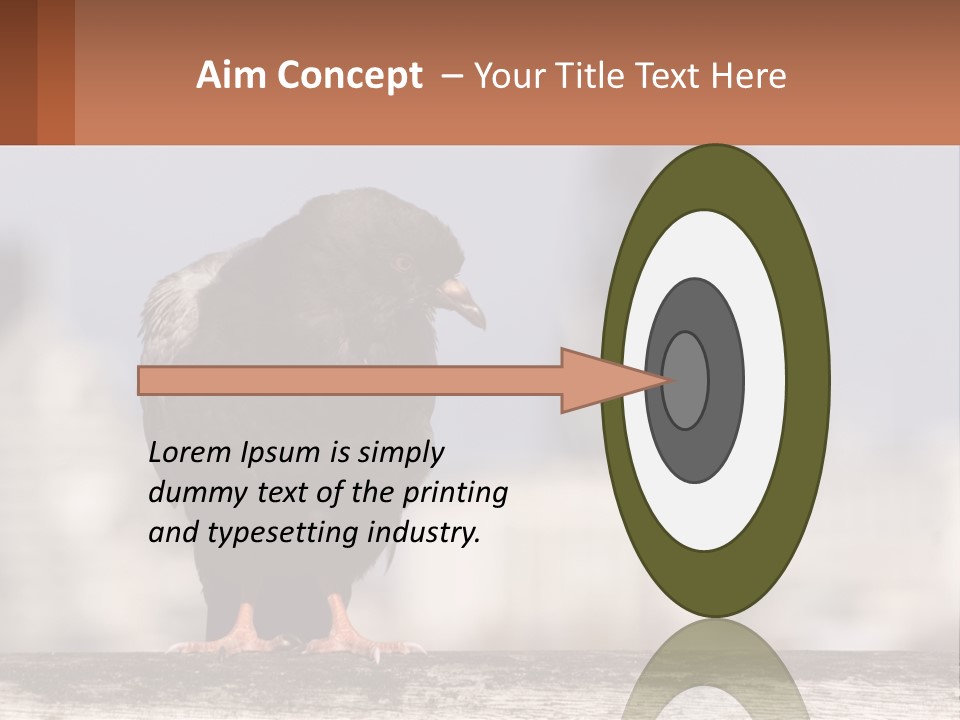 Aim Concept – Your Title Text Here

Lorem Ipsum is simply dummy text of the printing and typesetting industry.